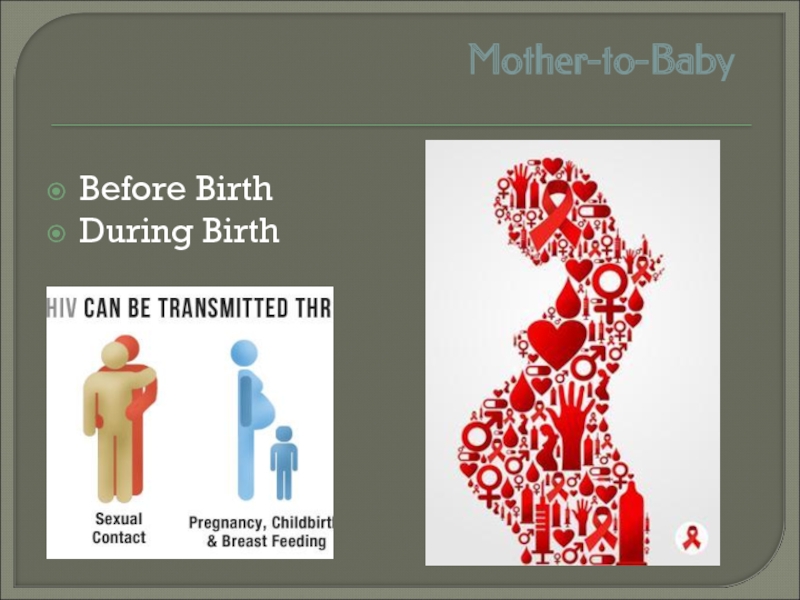 Mother-to-Baby

Before Birth
During Birth

HIV CAN BE TRANSMITTED THR

Sexual Contact

Pregnancy, Childbirt & Breast Feeding